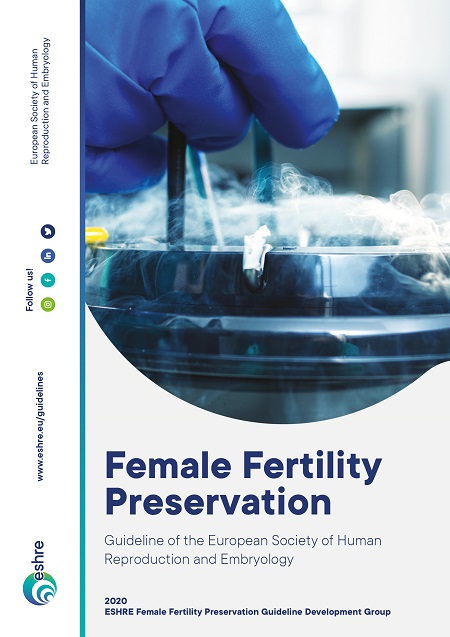 European Society of Human Reproduction and Embryology

Follow us!

www.eshre.eu/guidelines

eshre

Female Fertility Preservation

Guideline of the European Society of Human Reproduction and Embryology

2020
ESHRE Female Fertility Preservation Guideline Development Group